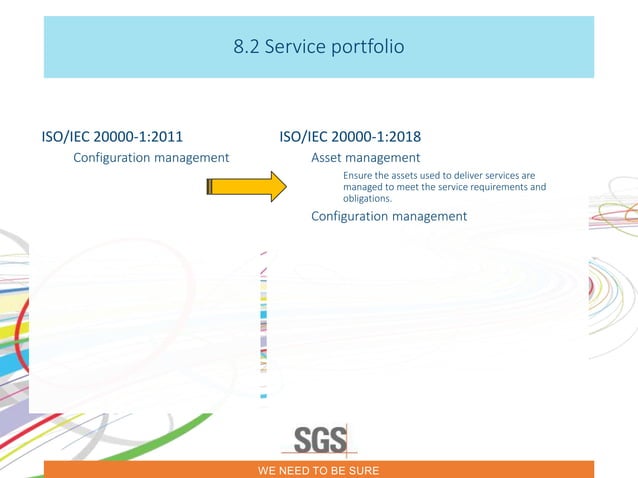 8.2 Service portfolio

ISO/IEC 20000-1:2011

Configuration management

ISO/IEC 20000-1:2018

Asset management

Ensure the assets used to deliver services are managed to meet the service requirements and obligations.

Configuration management

SGS

WE NEED TO BE SURE